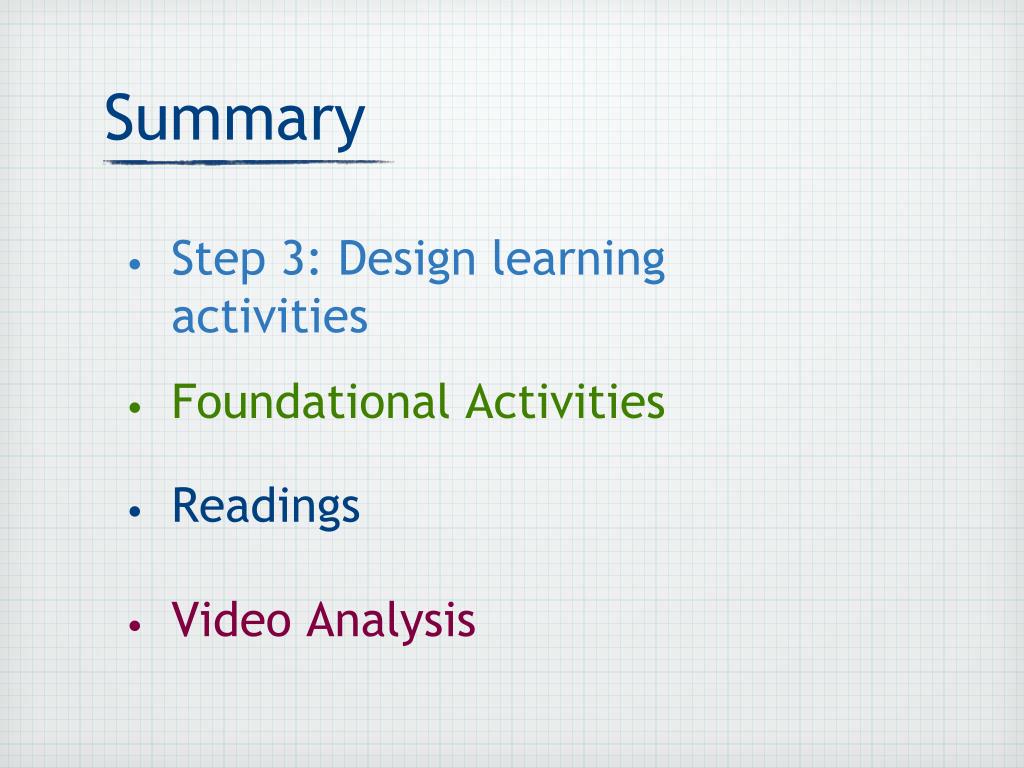 Summary

• Step 3: Design learning activities

• Foundational Activities

• Readings

• Video Analysis